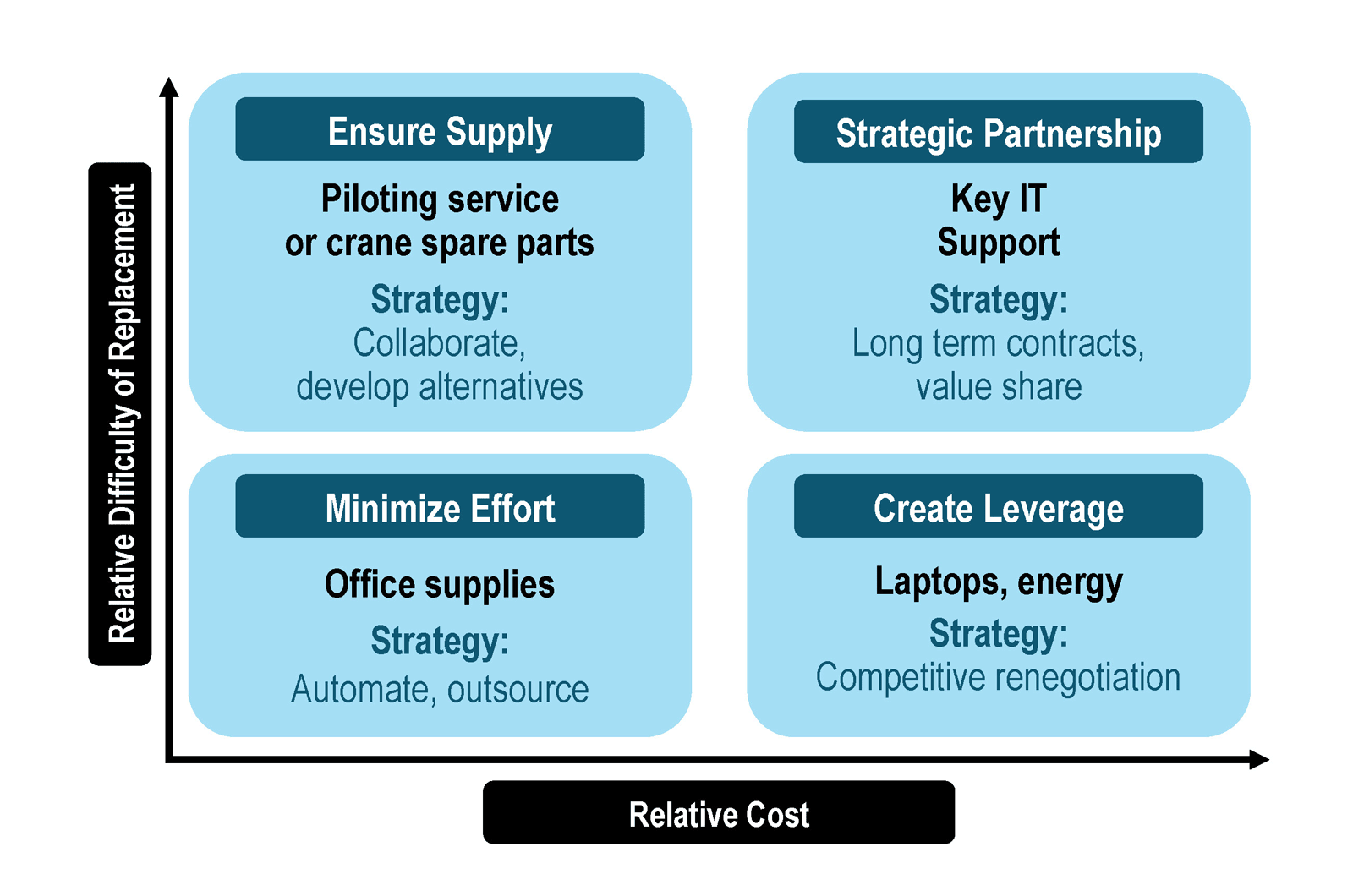 Relative Difficulty of Replacement

Ensure Supply

Piloting service or crane spare parts

Strategy:
Collaborate, develop alternatives

Strategic Partnership

Key IT Support

Strategy:
Long term contracts, value share

Minimize Effort

Office supplies

Strategy:
Automate, outsource

Create Leverage

Laptops, energy

Strategy:
Competitive renegotiation

Relative Cost